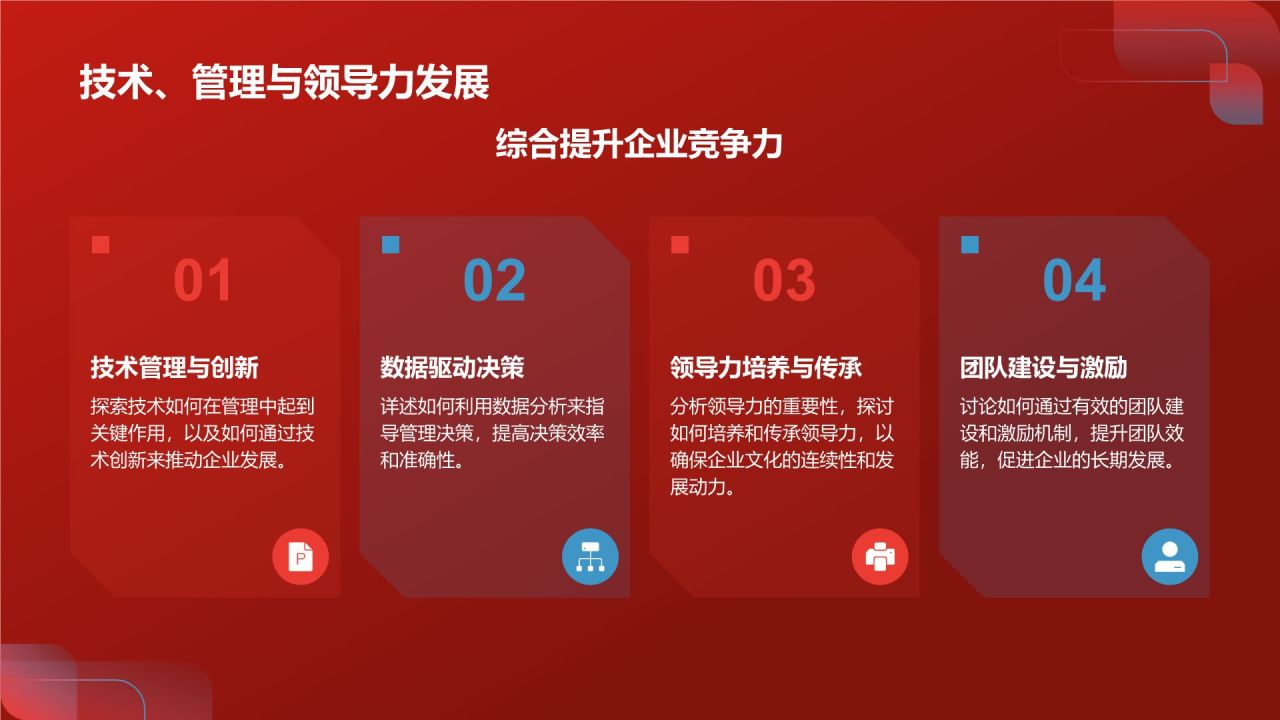 技术、管理与领导力发展

综合提升企业竞争力

01

技术管理与创新

探索技术如何在管理中起到关键作用，以及如何通过技术创新来推动企业发展。

02

数据驱动决策

详述如何利用数据分析来指导管理决策，提高决策效率和准确性。

03

领导力培养与传承

分析领导力的重要性，探讨如何培养和传承领导力，以确保企业文化的连续性和发展动力。

04

团队建设与激励

讨论如何通过有效的团队建设和激励机制，提升团队效能，促进企业的长期发展。